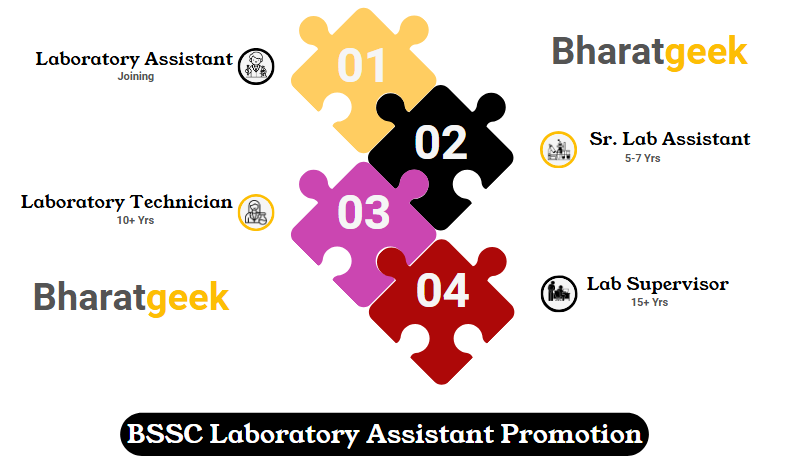 Laboratory Assistant
Joining

01

Bharatgeek

02

Sr. Lab Assistant
5-7 Yrs

Laboratory Technician
10+ Yrs

03

Bharatgeek

04

Lab Supervisor
15+ Yrs

BSSC Laboratory Assistant Promotion